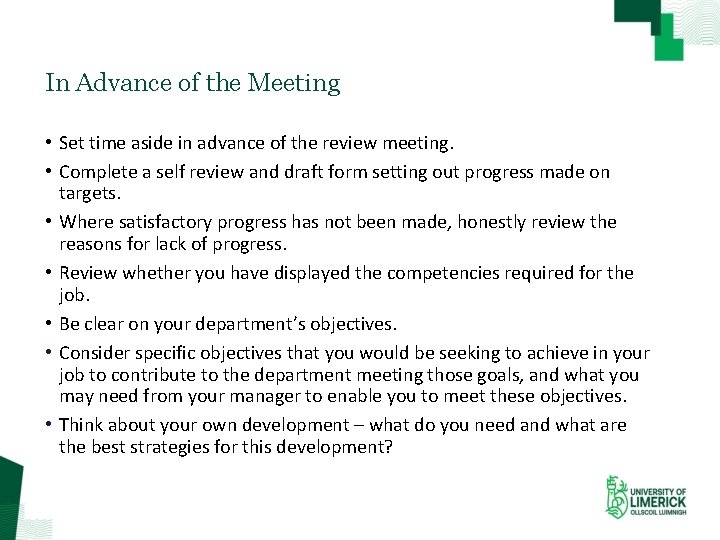 In Advance of the Meeting

• Set time aside in advance of the review meeting.

• Complete a self review and draft form setting out progress made on targets.

• Where satisfactory progress has not been made, honestly review the reasons for lack of progress.

• Review whether you have displayed the competencies required for the job.

• Be clear on your department's objectives.

• Consider specific objectives that you would be seeking to achieve in your job to contribute to the department meeting those goals, and what you may need from your manager to enable you to meet these objectives.

• Think about your own development – what do you need and what are the best strategies for this development?

UNIVERSITY OF LIMERICK
OLLSCOIL LUIMNIGH